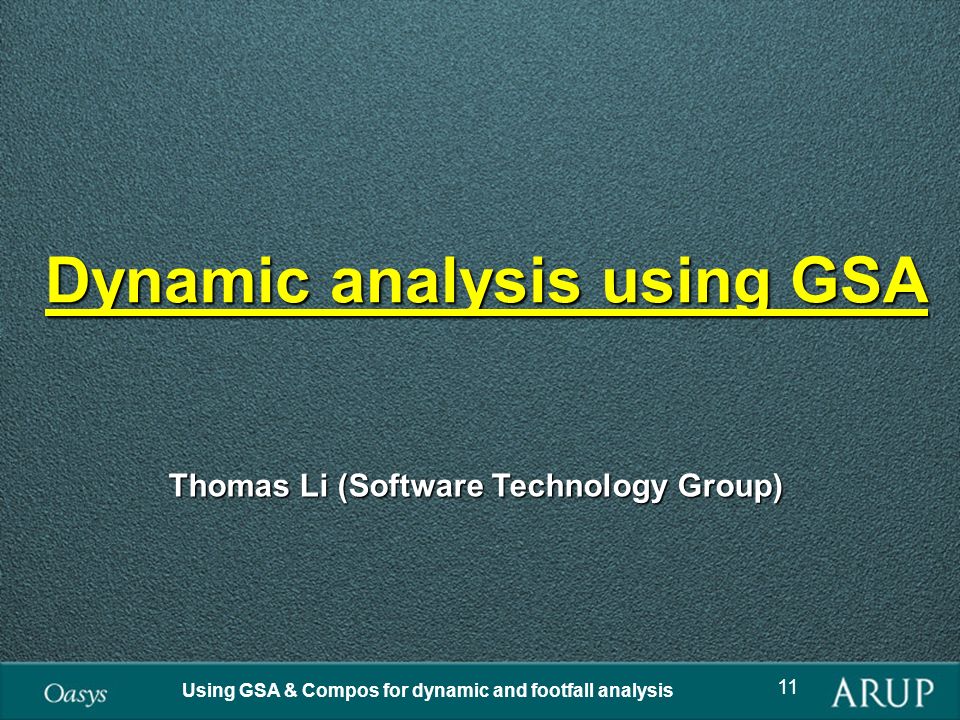 Dynamic analysis using GSA

Thomas Li (Software Technology Group)

Oasys Using GSA & Compos for dynamic and footfall analysis 11 ARUP